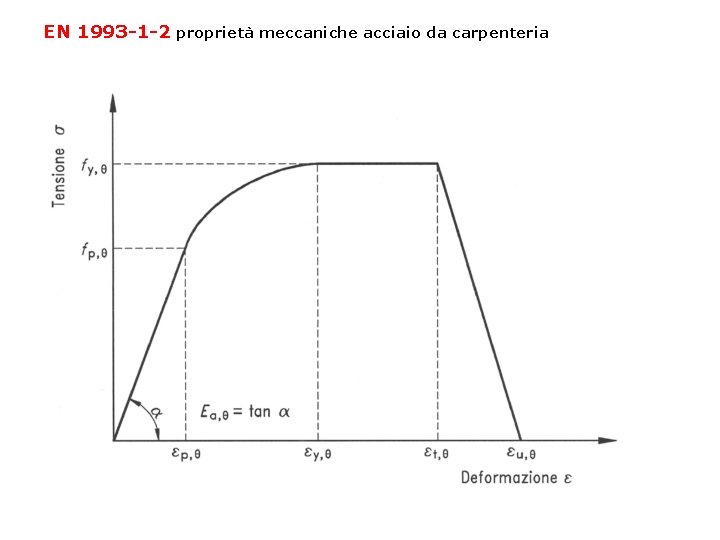 EN 1993-1-2 proprietà meccaniche acciaio da carpenteria

Tensione $\sigma$

$f_{y,\theta}$

$f_{p,\theta}$

$\alpha$

$E_{a,\theta} = \tan \alpha$

$\varepsilon_{p,\theta}$ $\varepsilon_{y,\theta}$ $\varepsilon_{t,\theta}$ $\varepsilon_{u,\theta}$

Deformazione $\varepsilon$